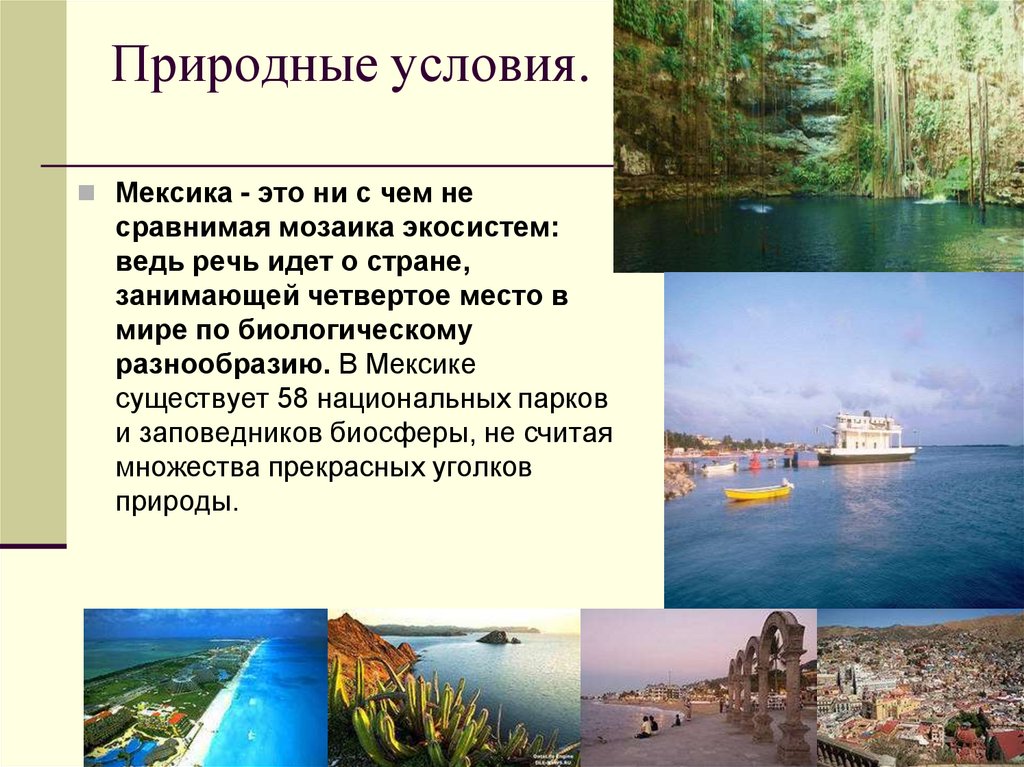 Природные условия.

Мексика - это ни с чем не сравнимая мозаика экосистем: ведь речь идет о стране, занимающей четвертое место в мире по биологическому разнообразию. В Мексике существует 58 национальных парков и заповедников биосферы, не считая множества прекрасных уголков природы.